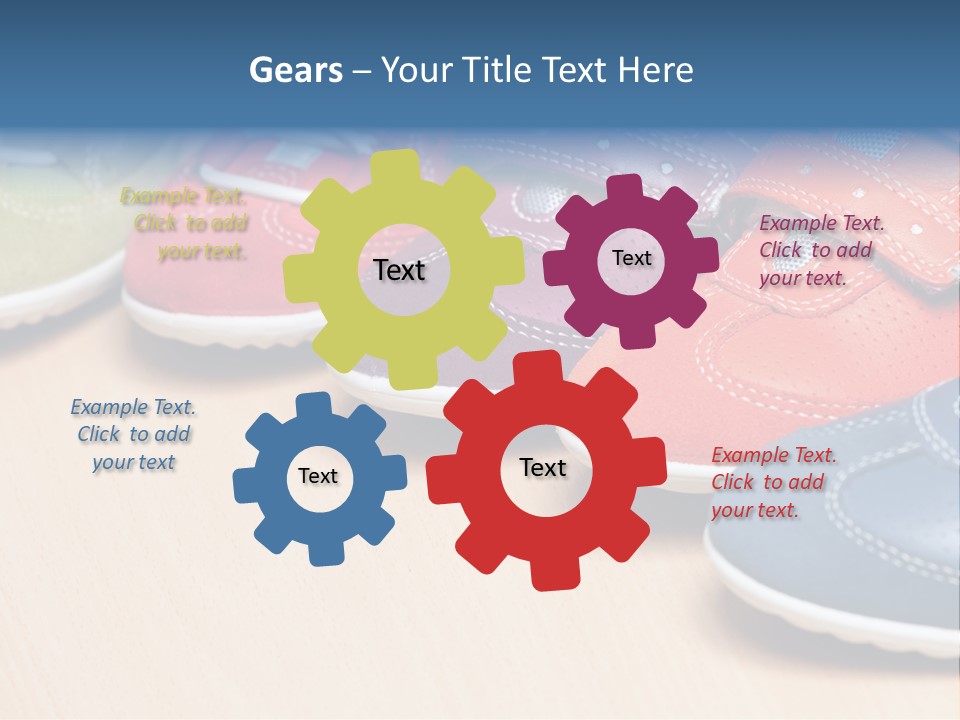 Gears – Your Title Text Here

Example Text. Click to add your text.

Text

Text

Example Text. Click to add your text.

Example Text. Click to add your text

Text

Text

Example Text. Click to add your text.